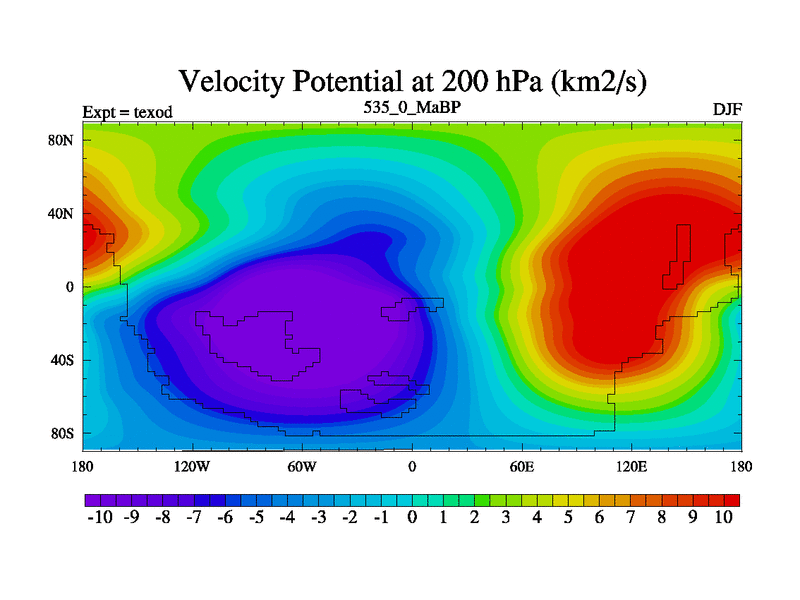 Velocity Potential at 200 hPa (km2/s)

Expt = texod

535_0_MaBP

DJF

80N
40N
0
40S
80S

180 120W 60W 0 60E 120E 180

-10 -9 -8 -7 -6 -5 -4 -3 -2 -1 0 1 2 3 4 5 6 7 8 9 10